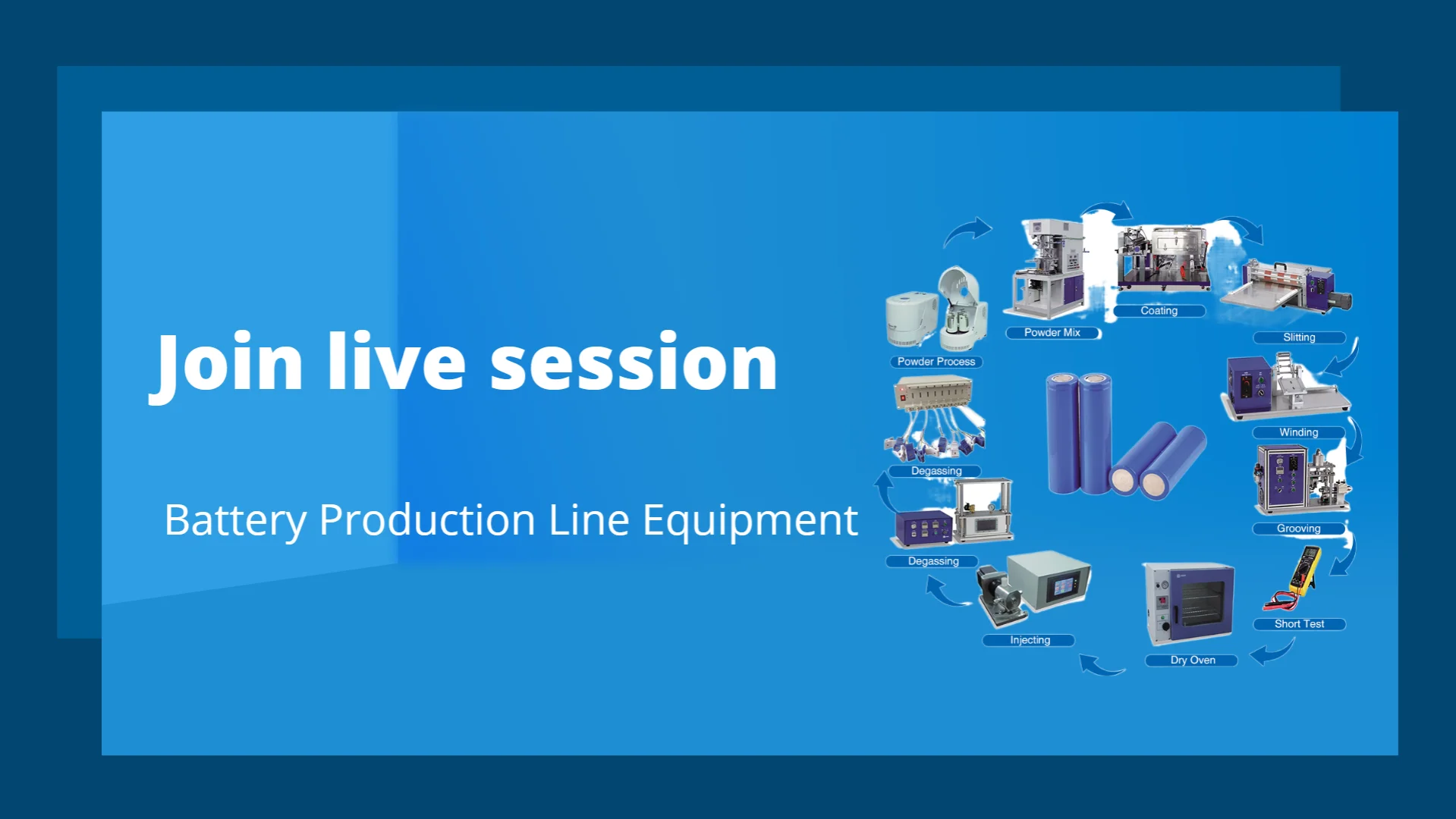 Join live session

Battery Production Line Equipment

Powder Process
Powder Mix
Coating
Slitting
Winding
Grooving
Short Test
Dry Oven
Injecting
Degassing
Degassing